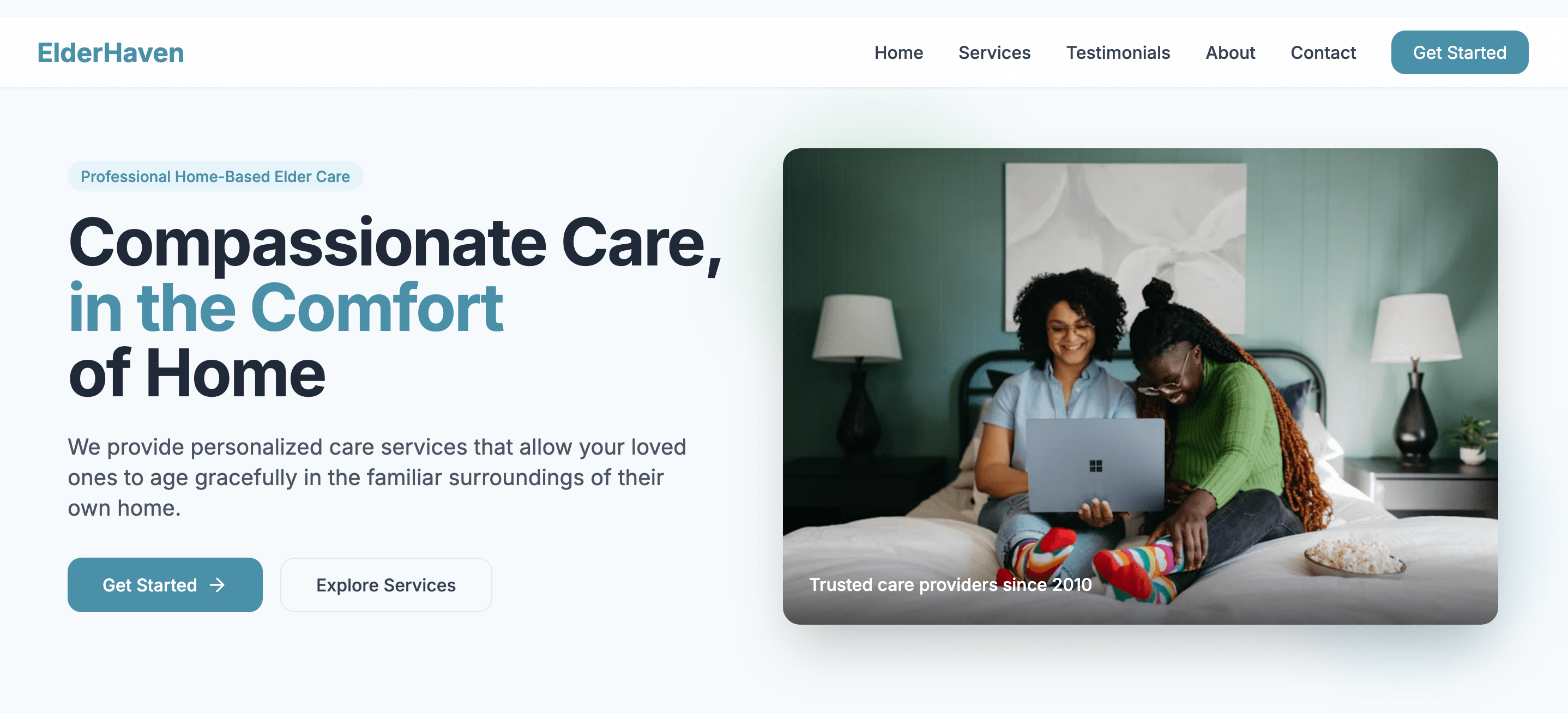 ElderHaven

Home Services Testimonials About Contact Get Started

Professional Home-Based Elder Care

Compassionate Care, in the Comfort of Home

We provide personalized care services that allow your loved ones to age gracefully in the familiar surroundings of their own home.

Get Started →

Explore Services

Trusted care providers since 2010